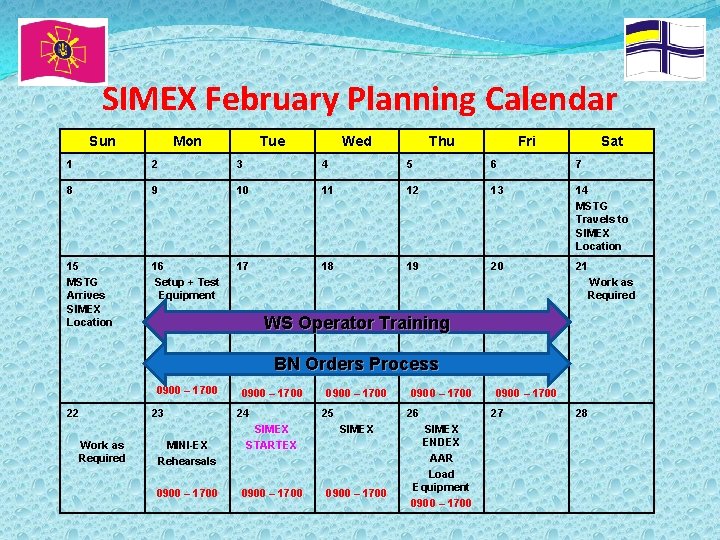 SIMEX February Planning Calendar

| Sun | Mon | Tue | Wed | Thu | Fri | Sat |
|---|---|---|---|---|---|---|
| 1 | 2 | 3 | 4 | 5 | 6 | 7 |
| 8 | 9 | 10 | 11 | 12 | 13 | 14 MSTG Travels to SIMEX Location |
| 15 MSTG Arrives SIMEX Location | 16 Setup + Test Equipment 0900 – 1700 | 17 0900 – 1700 | 18 0900 – 1700 | 19 0900 – 1700 | 20 0900 – 1700 | 21 Work as Required |
| 22 Work as Required | 23 MINI-EX Rehearsals 0900 – 1700 | 24 SIMEX STARTEX 0900 – 1700 | 25 SIMEX 0900 – 1700 | 26 SIMEX ENDEX AAR Load Equipment 0900 – 1700 | 27 | 28 |

WS Operator Training

BN Orders Process